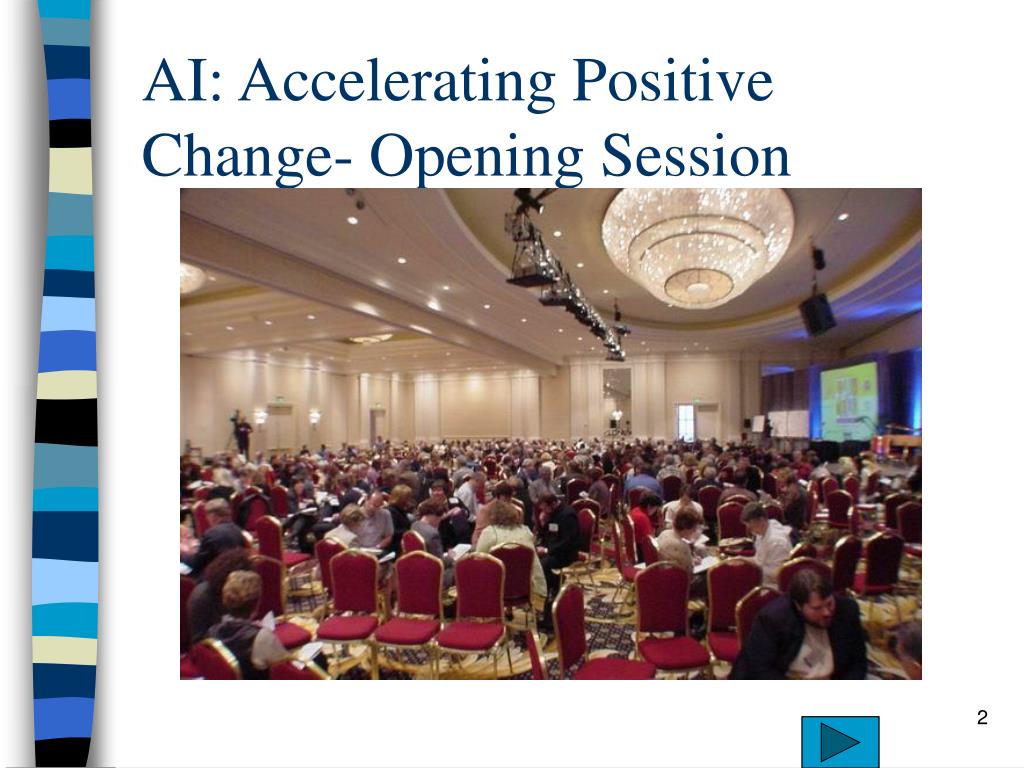 AI: Accelerating Positive Change- Opening Session

2